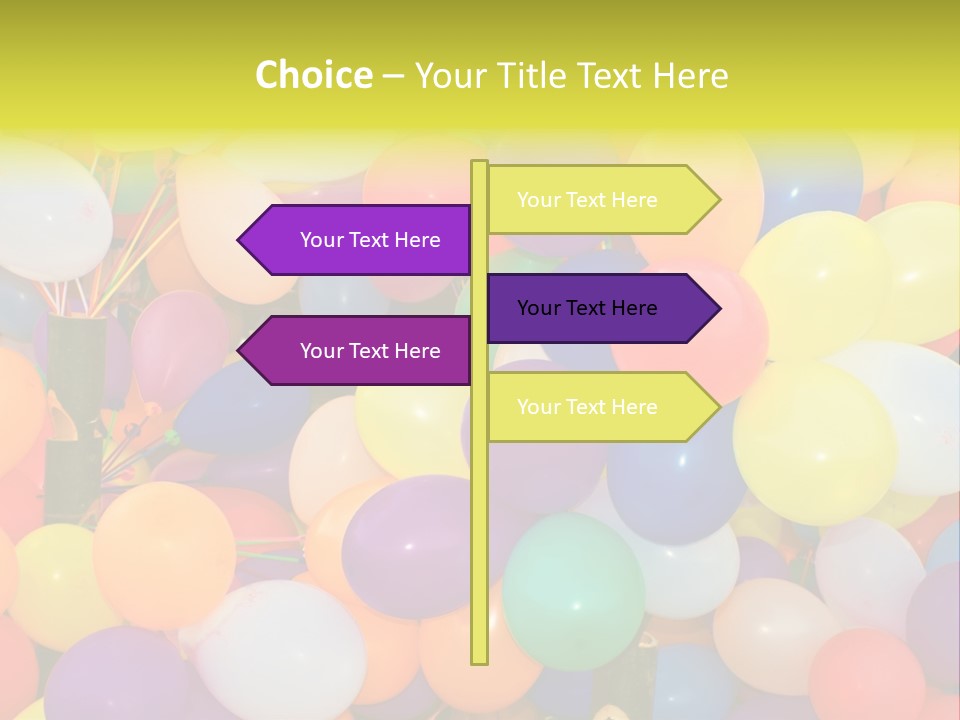 Choice – Your Title Text Here

Your Text Here

Your Text Here

Your Text Here

Your Text Here

Your Text Here